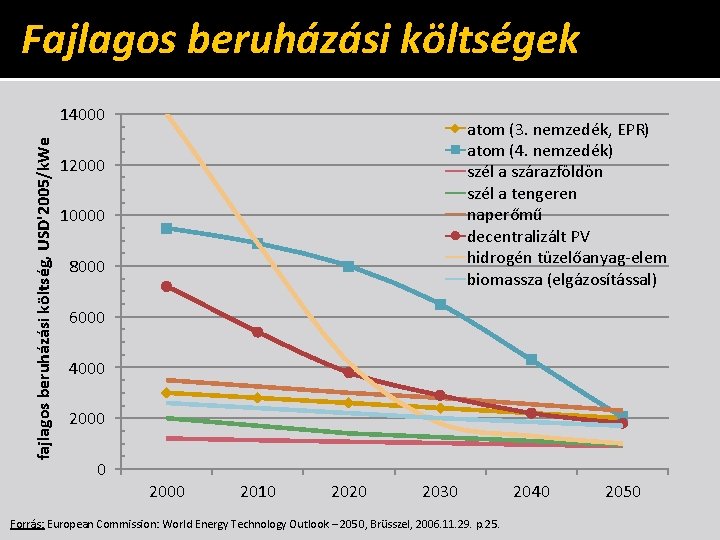 Fajlagos beruházási költségek

fajlagos beruházási költség, USD'2005/kWe

14000
12000
10000
8000
6000
4000
2000
0

2000 2010 2020 2030 2040 2050

atom (3. nemzedék, EPR)
atom (4. nemzedék)
szél a szárazföldön
szél a tengeren
naperőmű
decentralizált PV
hidrogén tüzelőanyag-elem
biomassza (elgázosítással)

Forrás: European Commission: World Energy Technology Outlook – 2050, Brüsszel, 2006.11.29. p.25.